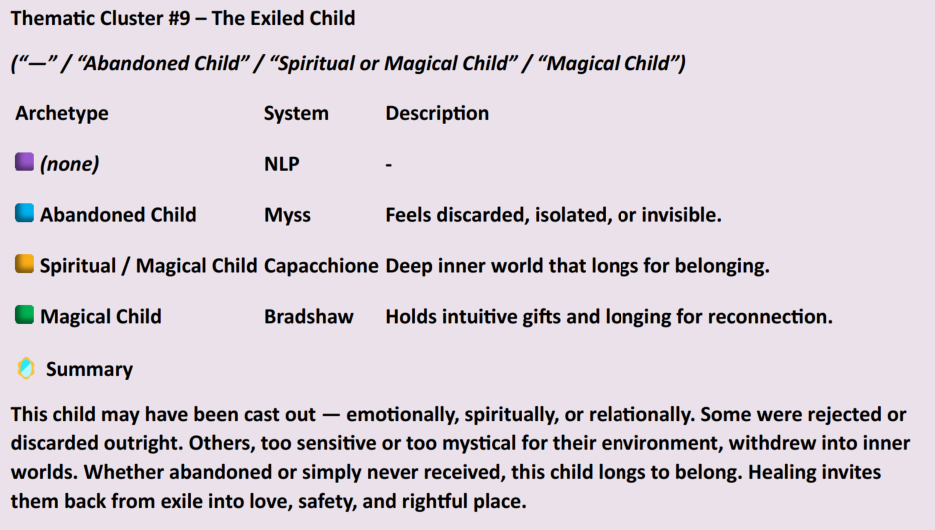 Thematic Cluster #9 – The Exiled Child

(“—” / “Abandoned Child” / “Spiritual or Magical Child” / “Magical Child”)

| Archetype | System | Description |
|---|---|---|
| (none) | NLP | - |
| Abandoned Child | Myss | Feels discarded, isolated, or invisible. |
| Spiritual / Magical Child | Capacchione | Deep inner world that longs for belonging. |
| Magical Child | Bradshaw | Holds intuitive gifts and longing for reconnection. |

Summary

This child may have been cast out — emotionally, spiritually, or relationally. Some were rejected or discarded outright. Others, too sensitive or too mystical for their environment, withdrew into inner worlds. Whether abandoned or simply never received, this child longs to belong. Healing invites them back from exile into love, safety, and rightful place.